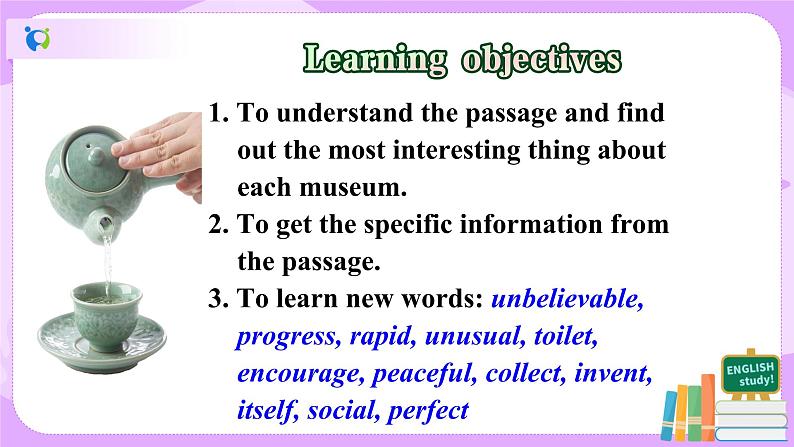 Learning objectives

1. To understand the passage and find out the most interesting thing about each museum.

2. To get the specific information from the passage.

3. To learn new words: unbelievable, progress, rapid, unusual, toilet, encourage, peaceful, collect, invent, itself, social, perfect

ENGLISH study!